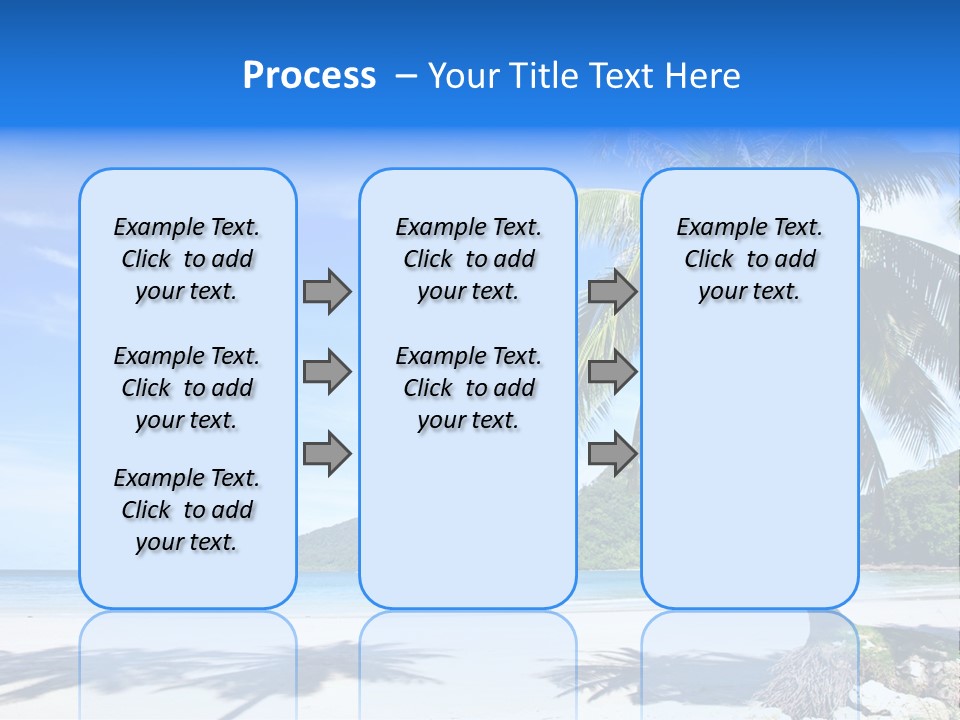 Process – Your Title Text Here

Example Text. Click to add your text.

Example Text. Click to add your text.

Example Text. Click to add your text.

Example Text. Click to add your text.

Example Text. Click to add your text.

Example Text. Click to add your text.